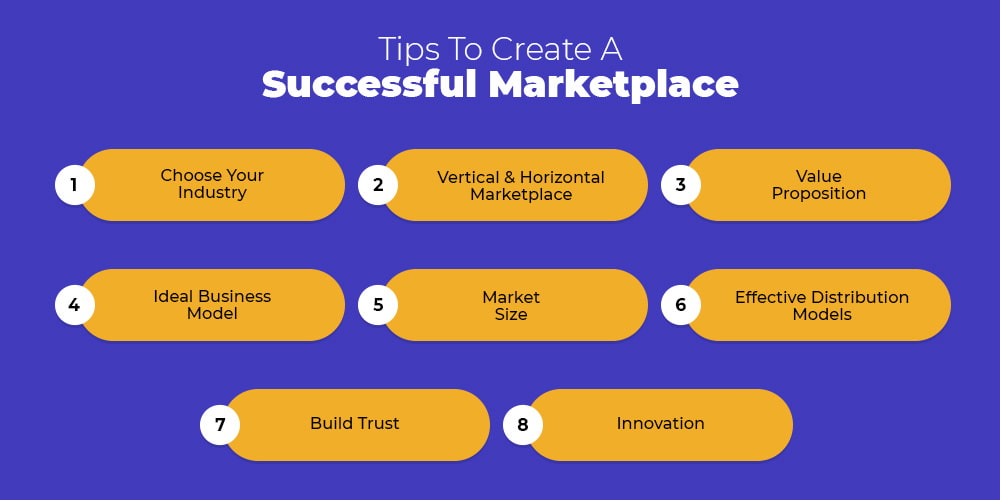 Tips To Create A
Successful Marketplace

1 Choose Your Industry

2 Vertical & Horizontal Marketplace

3 Value Proposition

4 Ideal Business Model

5 Market Size

6 Effective Distribution Models

7 Build Trust

8 Innovation